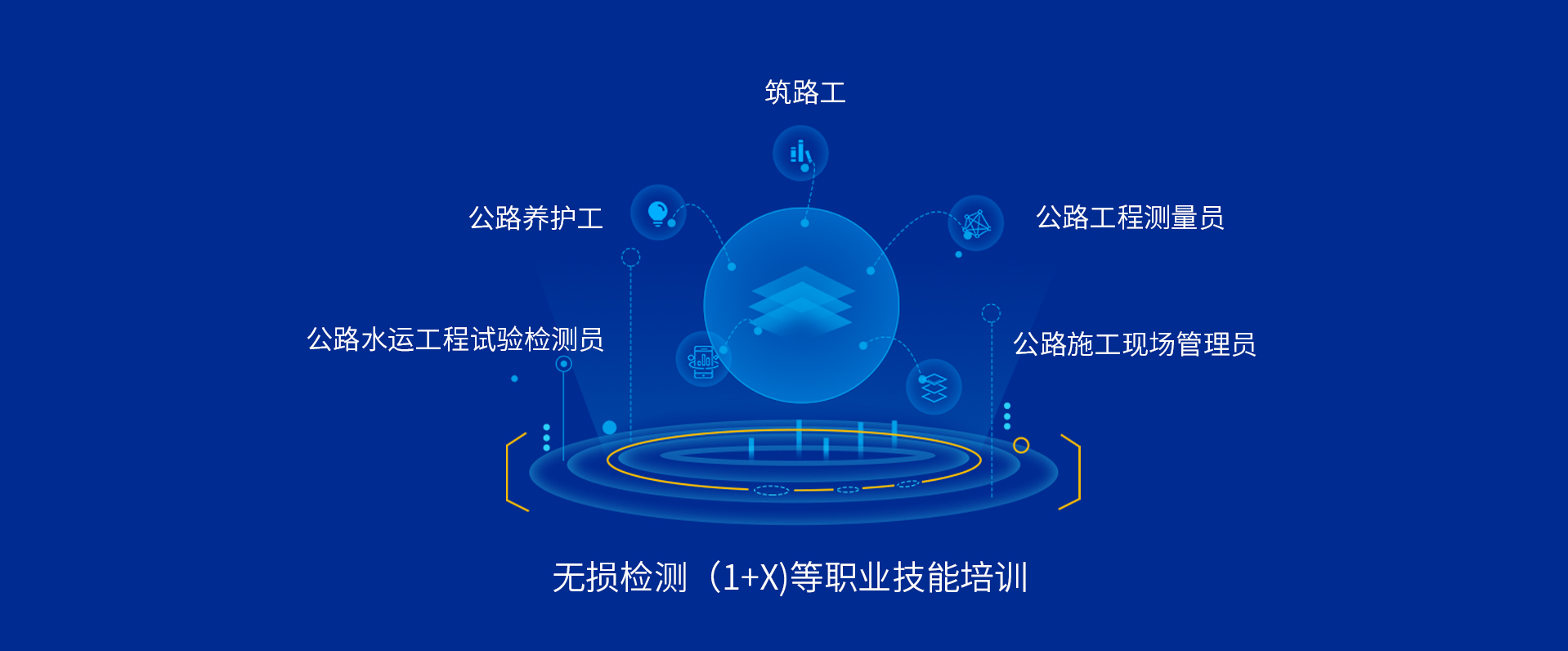 筑路工

公路养护工

公路工程测量员

公路水运工程试验检测员

公路施工现场管理员

无损检测（1+X)等职业技能培训